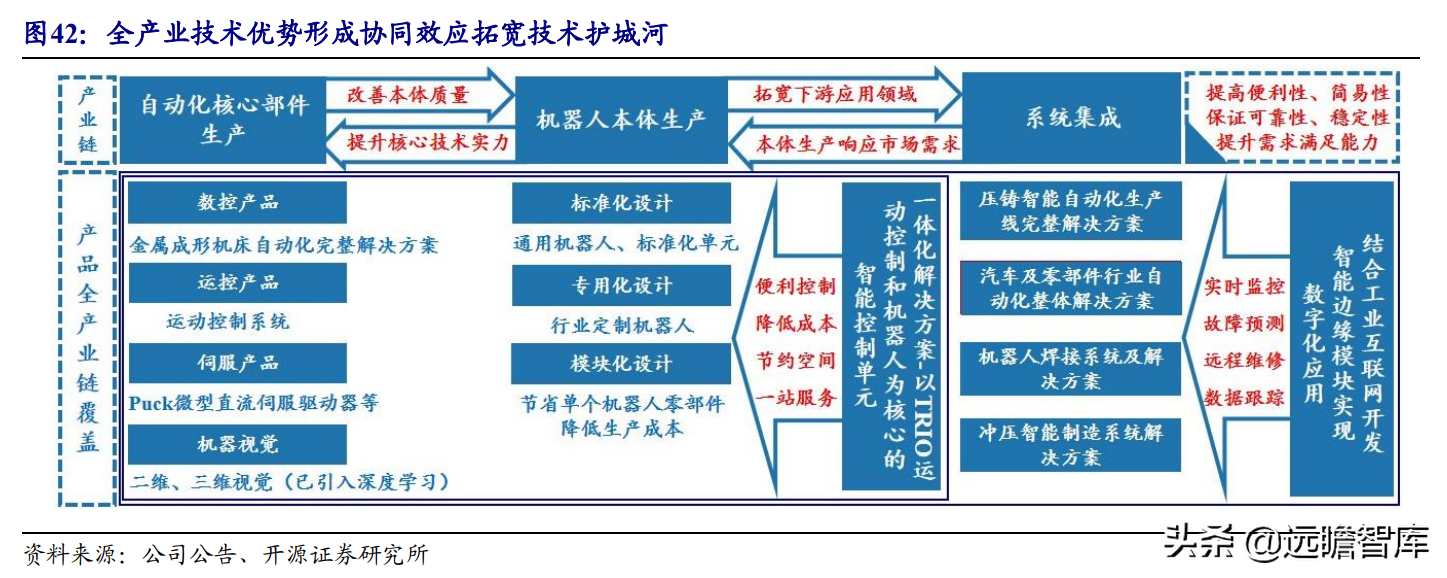 图42：全产业技术优势形成协同效应拓宽技术护城河

产业链

自动化核心部件生产

改善本体质量

提升核心技术实力

机器人本体生产

拓宽下游应用领域

本体生产响应市场需求

系统集成

提高便利性、简易性
保证可靠性、稳定性
提升需求满足能力

产品全产业链覆盖

数控产品

金属成形机床自动化完整解决方案

运控产品

运动控制系统

伺服产品

Puck微型直流伺服驱动器等

机器视觉

二维、三维视觉（已引入深度学习）

标准化设计

通用机器人、标准化单元

专用化设计

行业定制机器人

模块化设计

节省单个机器人零部件
降低生产成本

便利控制
降低成本
节约空间
一站服务

一体化解决方案-以TRIO运动控制和机器人为核心的智能控制单元

压铸智能自动化生产线完整解决方案

汽车及零部件行业自动化整体解决方案

机器人焊接系统及解决方案

冲压智能制造系统解决方案

实时监控
故障预测
远程维修
数据跟踪

结合工业互联网开发智能边缘模块实现数字化应用

资料来源：公司公告、开源证券研究所

头条 @远瞻智库